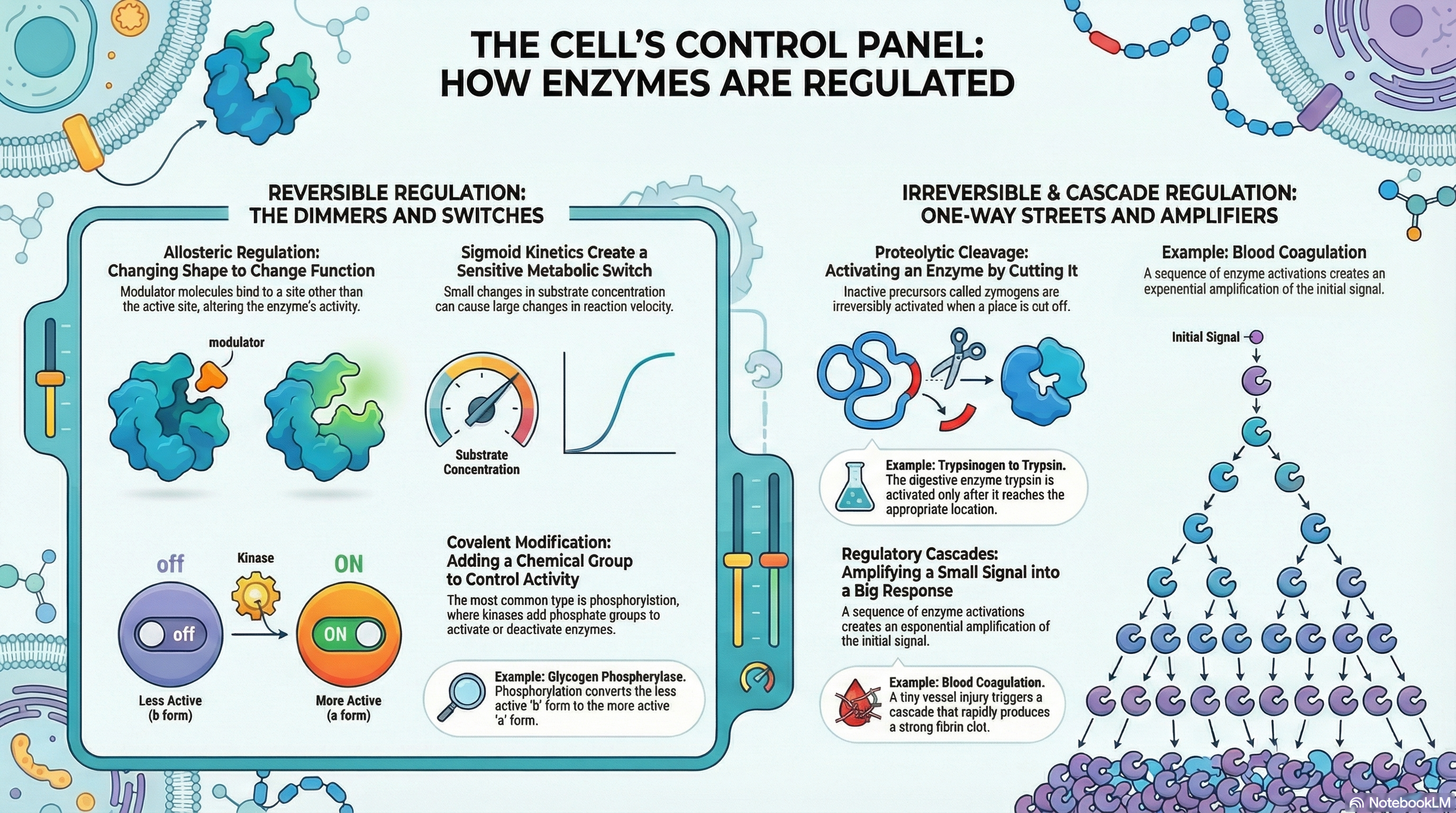 THE CELL'S CONTROL PANEL: HOW ENZYMES ARE REGULATED

REVERSIBLE REGULATION: THE DIMMERS AND SWITCHES

Allosteric Regulation: Changing Shape to Change Function
Modulator molecules bind to a site other than the active site, altering the enzyme's activity.

modulator

Sigmoid Kinetics Create a Sensitive Metabolic Switch
Small changes in substrate concentration can cause large changes in reaction velocity.

Substrate Concentration

off

Kinase

ON

off

ON

Less Active (b form)

More Active (a form)

Covalent Modification: Adding a Chemical Group to Control Activity
The most common type is phosphorylstion, where kinases add phosphate groups to activate or deactivate enzymes.

Example: Glycogen Phospherylase. Phosphorylation converts the less active 'b' form to the more active 'a' form.

IRREVERSIBLE & CASCADE REGULATION: ONE-WAY STREETS AND AMPLIFIERS

Proteolytic Cleavage: Activating an Enzyme by Cutting It
Inactive precursors called zymogens are irreversibly activated when a place is cut off.

Example: Trypsinogen to Trypsin. The digestive enzyme trypsin is activated only after it reaches the appropriate location.

Regulatory Cascades: Amplifying a Small Signal into a Big Response
A sequence of enzyme activations creates an esponential amplification of the initial signal.

Example: Blood Coagulation. A tiny vessel injury triggers a cascade that rapidly produces a strong fibrin clot.

Example: Blood Coagulation
A sequence of enzyme activations creates an expenential amplification of the initial signal.

Initial Signal

NotebookLM